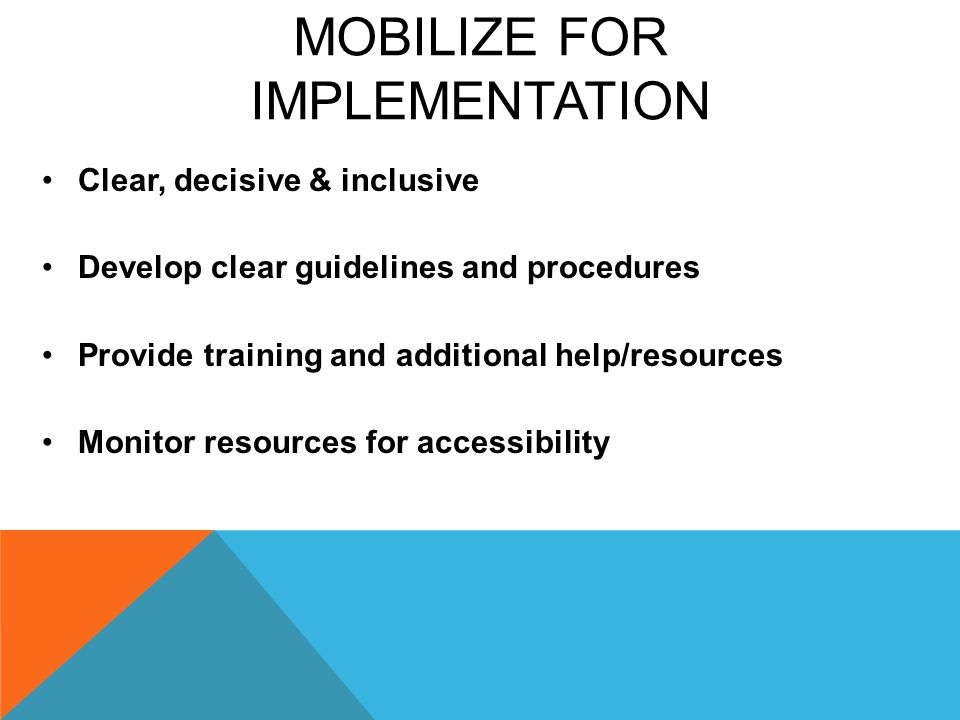 MOBILIZE FOR IMPLEMENTATION

• Clear, decisive & inclusive

• Develop clear guidelines and procedures

• Provide training and additional help/resources

• Monitor resources for accessibility